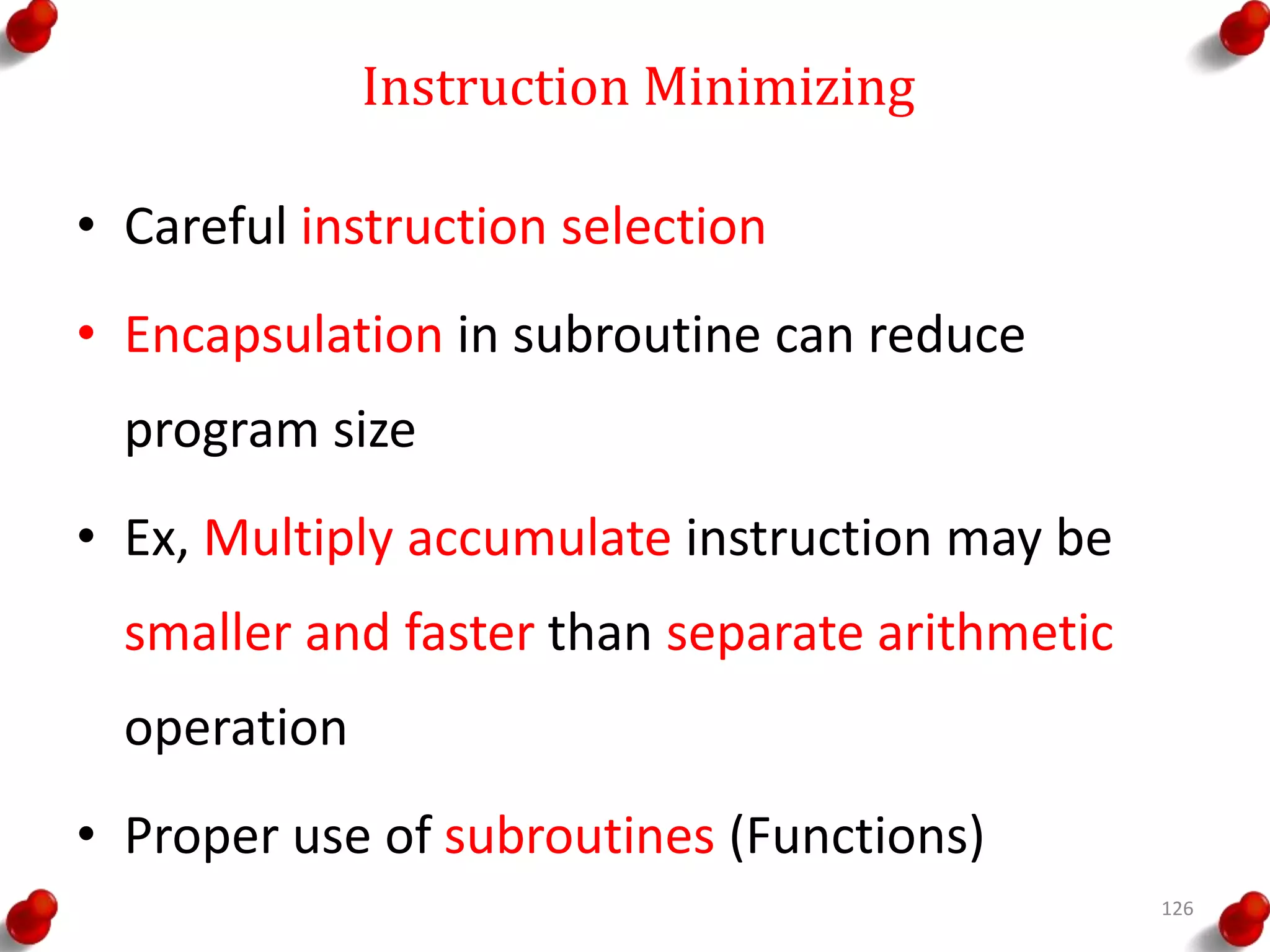 Instruction Minimizing

• Careful instruction selection

• Encapsulation in subroutine can reduce program size

• Ex, Multiply accumulate instruction may be smaller and faster than separate arithmetic operation

• Proper use of subroutines (Functions)

126